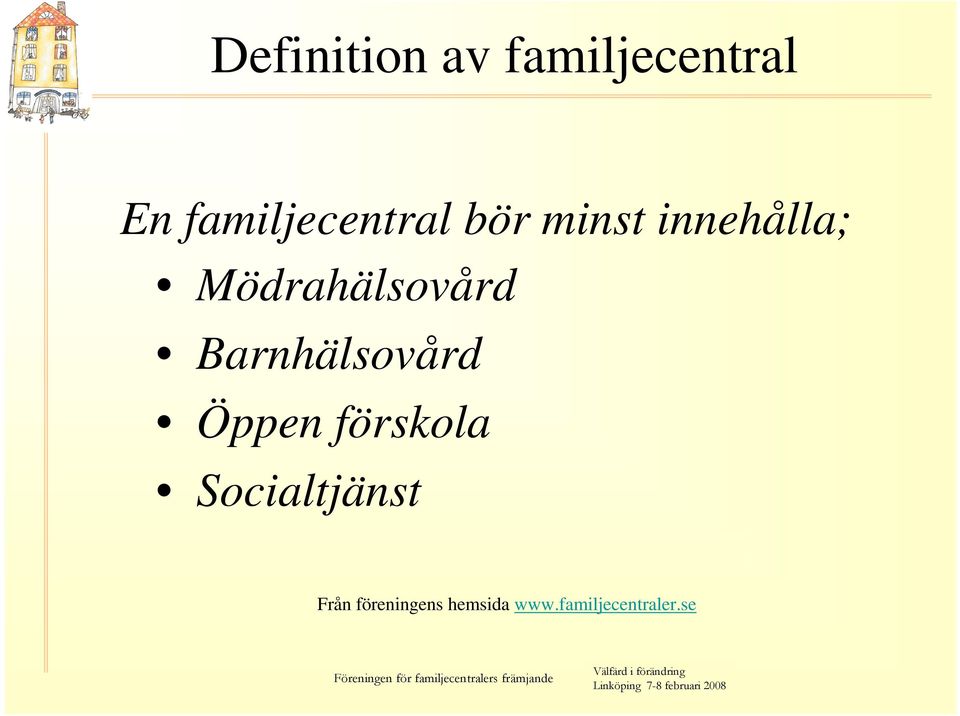 Definition av familjecentral

En familjecentral bör minst innehålla;
• Mödrahälsovård
• Barnhälsovård
• Öppen förskola
• Socialtjänst

Från föreningens hemsida www.familjecentraler.se

Föreningen för familjecentralers främjande

Välfärd i förändring
Linköping 7-8 februari 2008